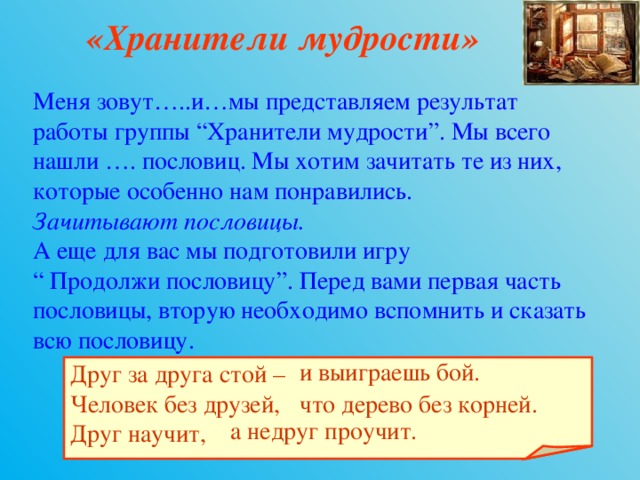 «Хранители мудрости»

Меня зовут…..и…мы представляем результат работы группы “Хранители мудрости”. Мы всего нашли …. пословиц. Мы хотим зачитать те из них, которые особенно нам понравились.
Зачитывают пословицы.
А еще для вас мы подготовили игру “ Продолжи пословицу”. Перед вами первая часть пословицы, вторую необходимо вспомнить и сказать всю пословицу.

Друг за друга стой – и выиграешь бой.
Человек без друзей, что дерево без корней.
Друг научит, а недруг проучит.